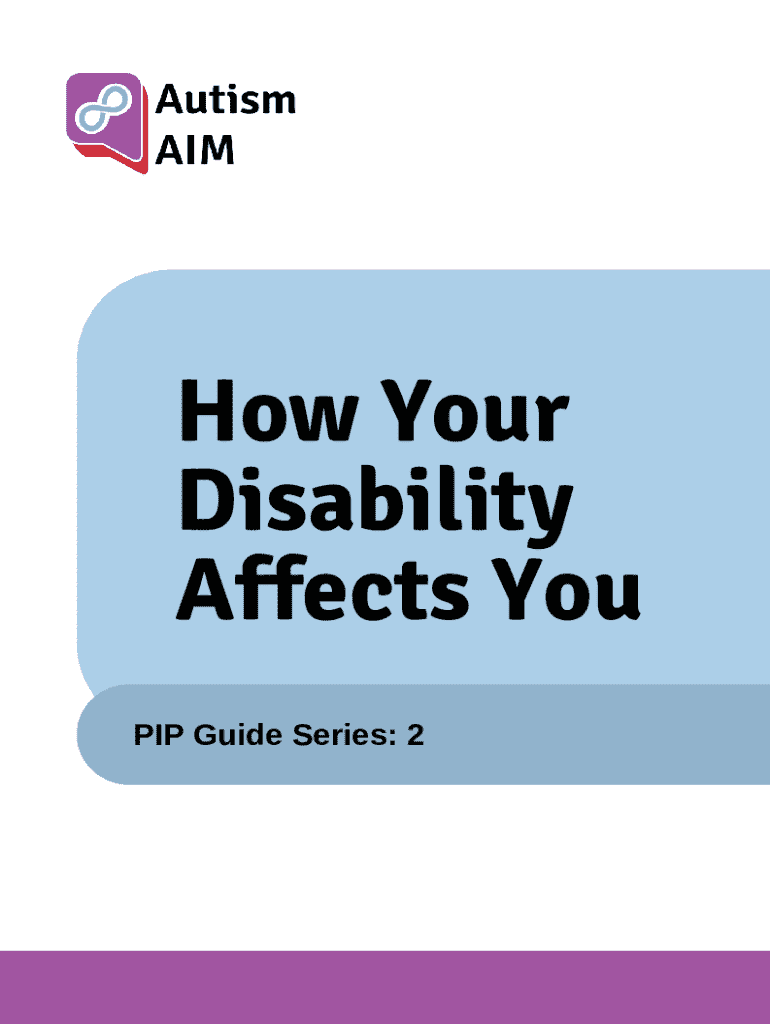 Autism
AIM

How Your Disability Affects You

PIP Guide Series: 2